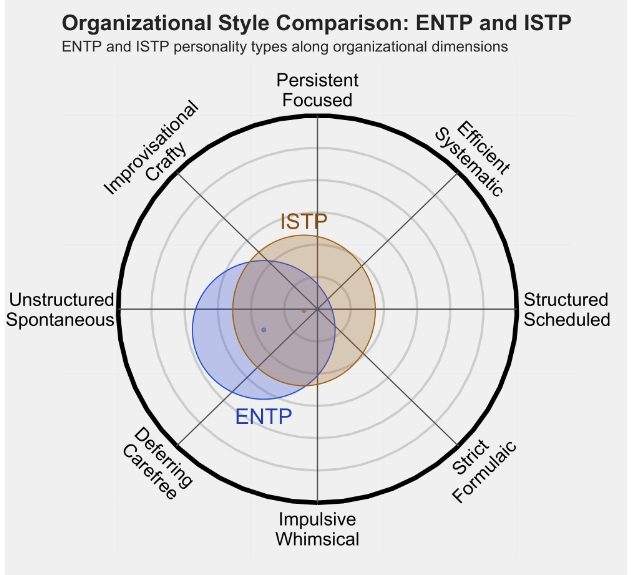 Organizational Style Comparison: ENTP and ISTP
ENTP and ISTP personality types along organizational dimensions

Persistent
Focused

Efficient
Systematic

Structured
Scheduled

Strict
Formulaic

Impulsive
Whimsical

Deferring
Carefree

Unstructured
Spontaneous

Improvisational
Crafty

ISTP

ENTP